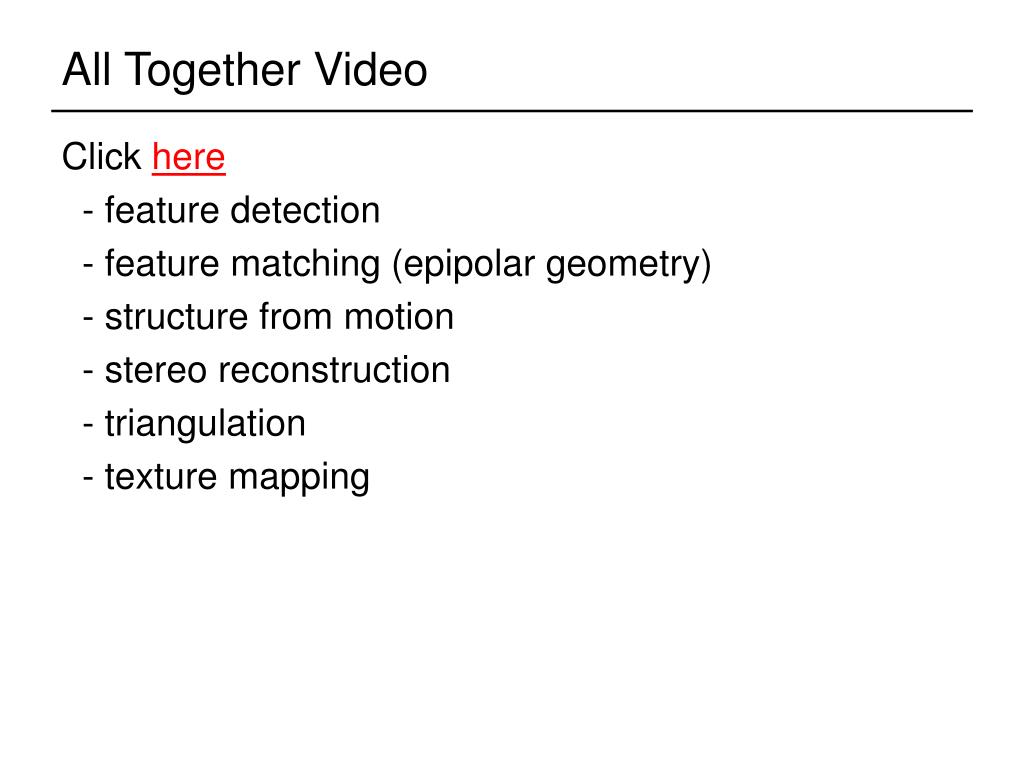 All Together Video

Click here
- feature detection
- feature matching (epipolar geometry)
- structure from motion
- stereo reconstruction
- triangulation
- texture mapping